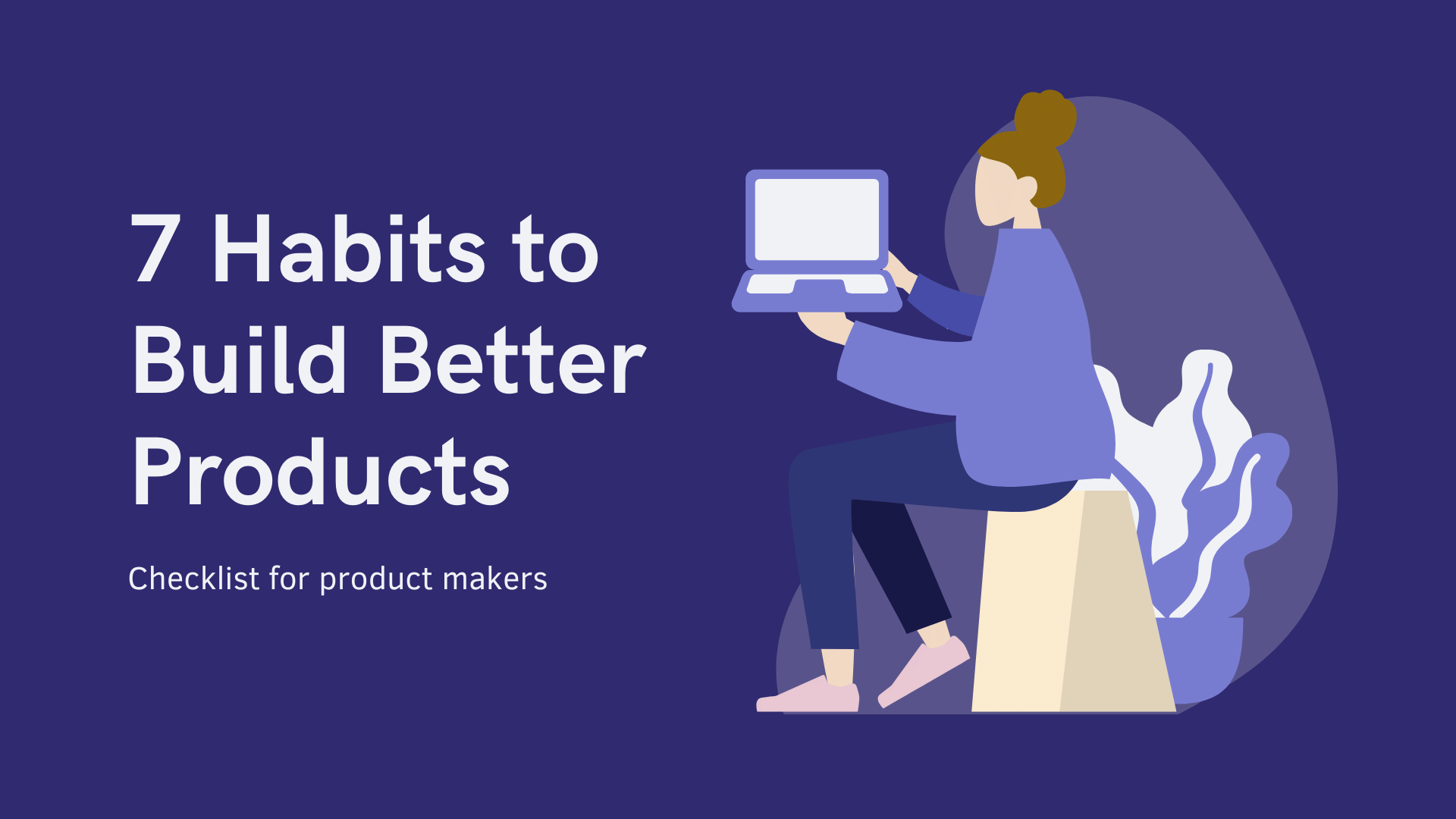 7 Habits to Build Better Products

Checklist for product makers